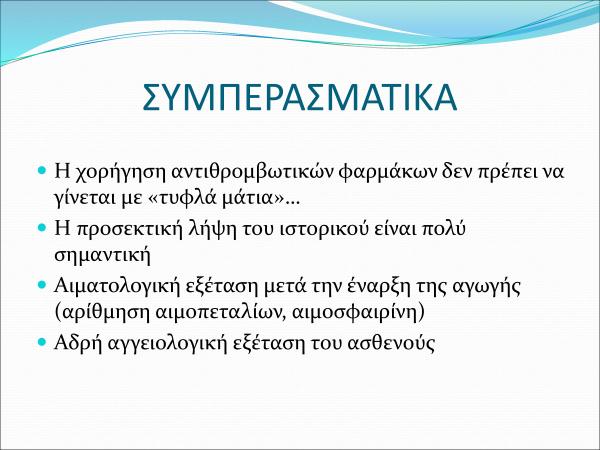 ΣΥΜΠΕΡΑΣΜΑΤΙΚΑ

Η χορήγηση αντιθρομβωτικών φαρμάκων δεν πρέπει να γίνεται με «τυφλά μάτια»…

Η προσεκτική λήψη του ιστορικού είναι πολύ σημαντική

Αιματολογική εξέταση μετά την έναρξη της αγωγής (αρίθμηση αιμοπεταλίων, αιμοσφαιρίνη)

Αδρή αγγειολογική εξέταση του ασθενούς